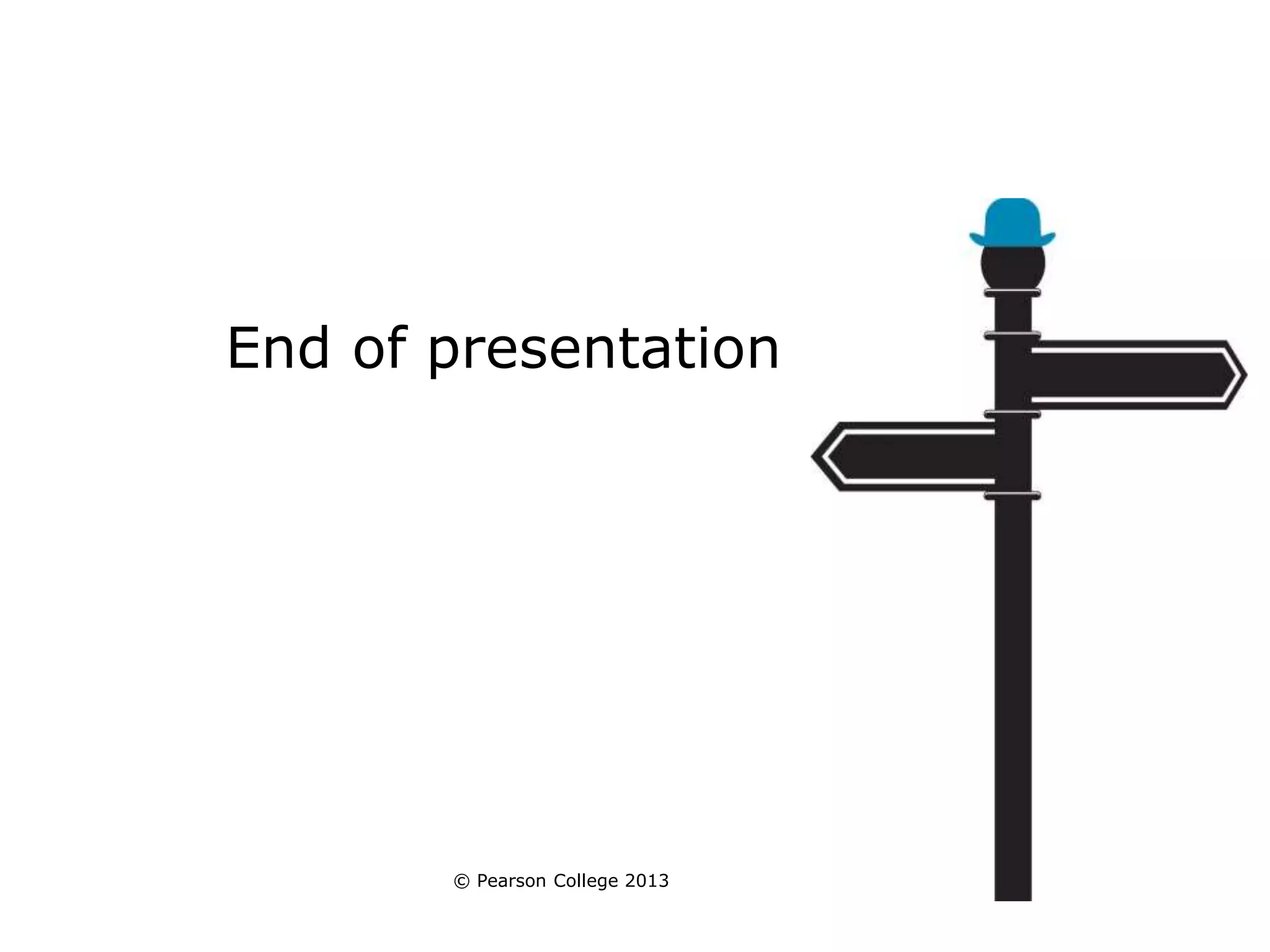 End of presentation

© Pearson College 2013